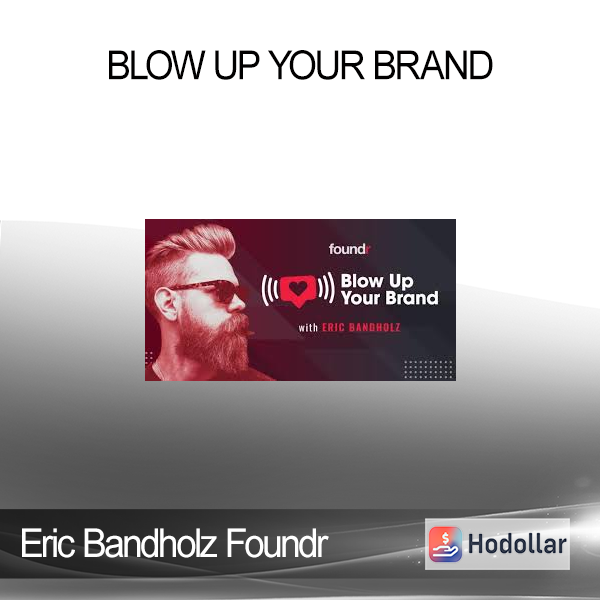 BLOW UP YOUR BRAND

foundr

Blow Up Your Brand

with ERIC BANDHOLZ

Eric Bandholz Foundr

Hodollar